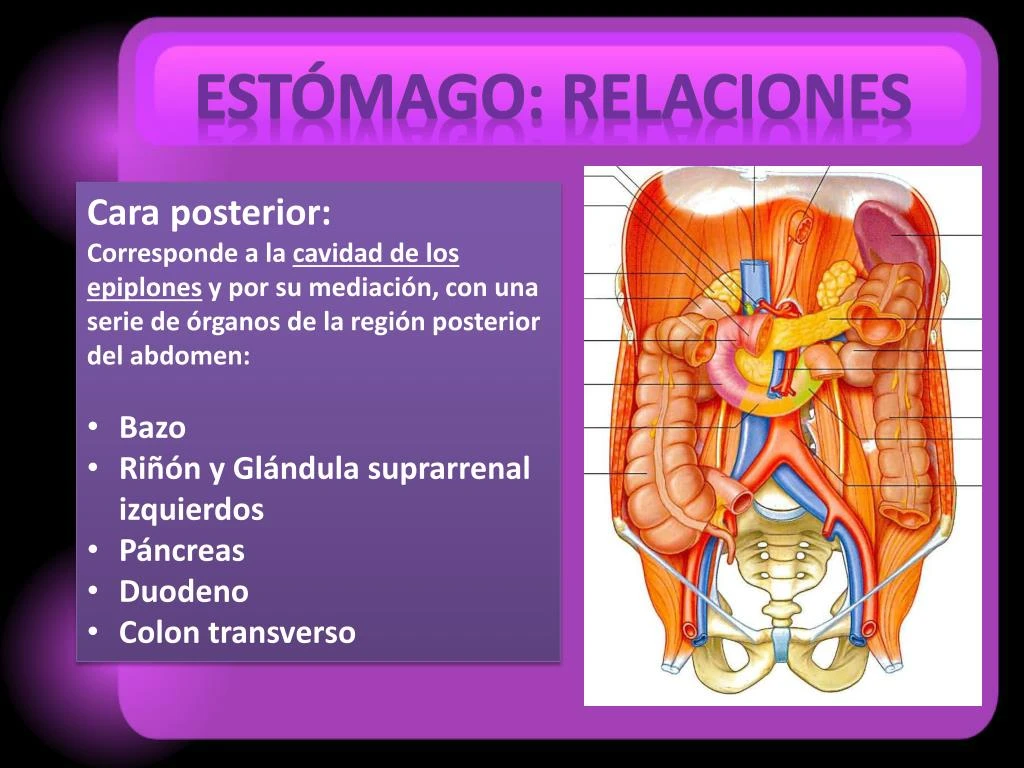 ESTÓMAGO: RELACIONES

Cara posterior:
Corresponde a la cavidad de los epiplones y por su mediación, con una serie de órganos de la región posterior del abdomen:

• Bazo
• Riñón y Glándula suprarrenal izquierdos
• Páncreas
• Duodeno
• Colon transverso